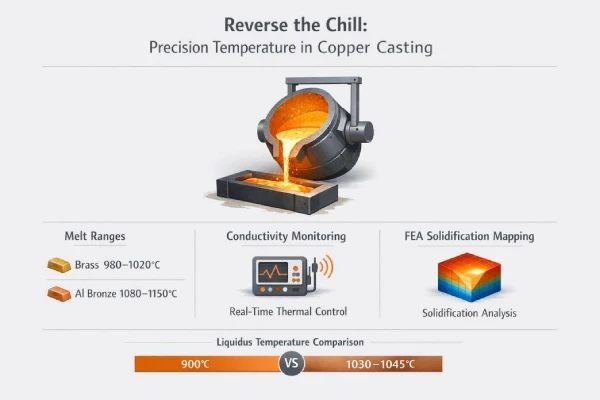 Reverse the Chill:
Precision Temperature in Copper Casting

Melt Ranges

Brass 980–1020°C

Al Bronze 1080–1150°C

Conductivity Monitoring

Real-Time Thermal Control

FEA Solidification Mapping

Solidification Analysis

Liquidus Temperature Comparison

900°C VS 1030–1045°C